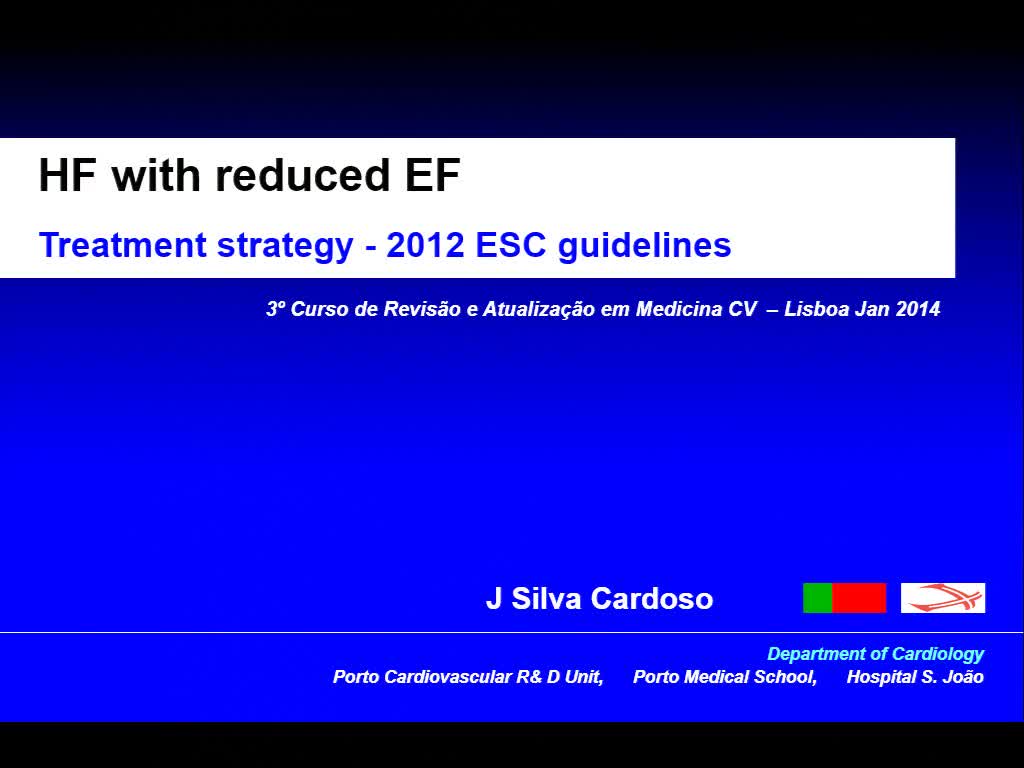 HF with reduced EF

Treatment strategy - 2012 ESC guidelines

3º Curso de Revisão e Atualização em Medicina CV – Lisboa Jan 2014

J Silva Cardoso

Department of Cardiology

Porto Cardiovascular R& D Unit, Porto Medical School, Hospital S. João